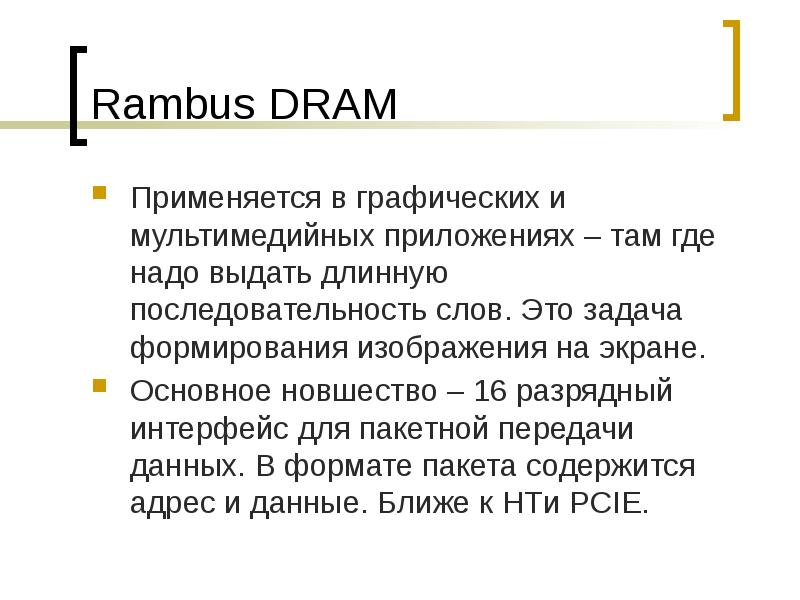 Rambus DRAM

Применяется в графических и мультимедийных приложениях – там где надо выдать длинную последовательность слов. Это задача формирования изображения на экране.

Основное новшество – 16 разрядный интерфейс для пакетной передачи данных. В формате пакета содержится адрес и данные. Ближе к НТи PCIE.